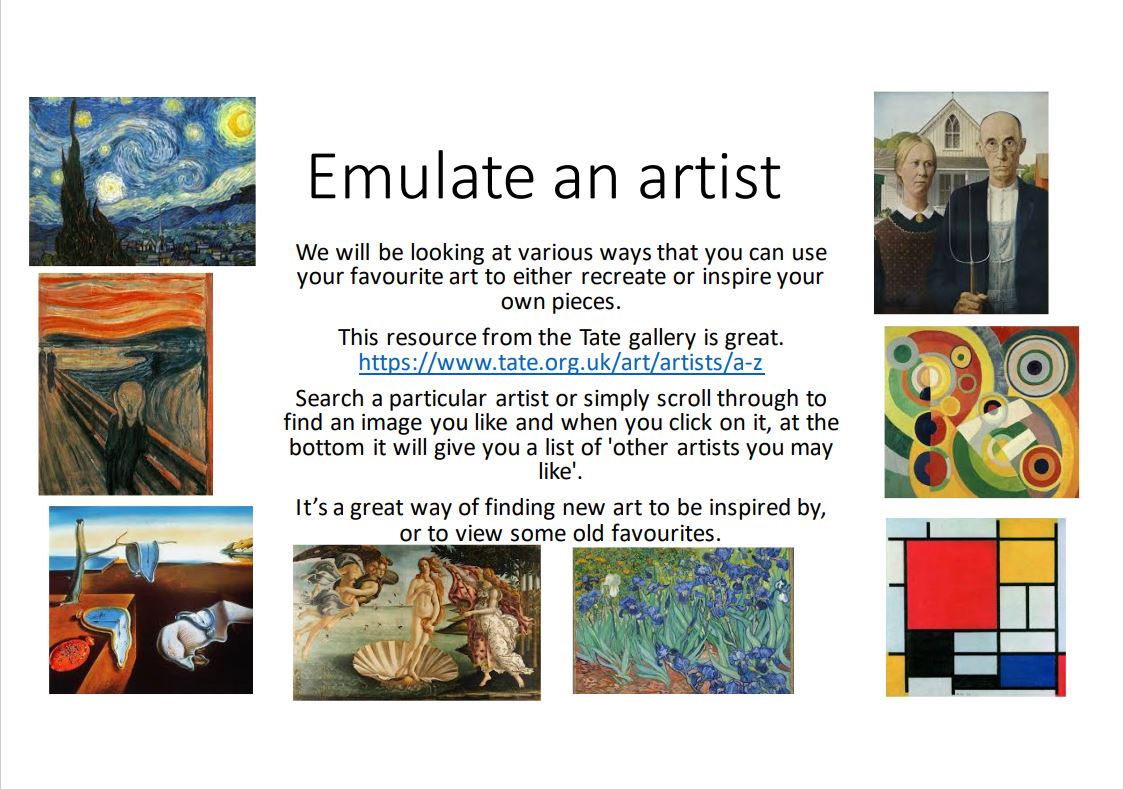 Emulate an artist

We will be looking at various ways that you can use your favourite art to either recreate or inspire your own pieces.

This resource from the Tate gallery is great. https://www.tate.org.uk/art/artists/a-z

Search a particular artist or simply scroll through to find an image you like and when you click on it, at the bottom it will give you a list of 'other artists you may like'.

It's a great way of finding new art to be inspired by, or to view some old favourites.